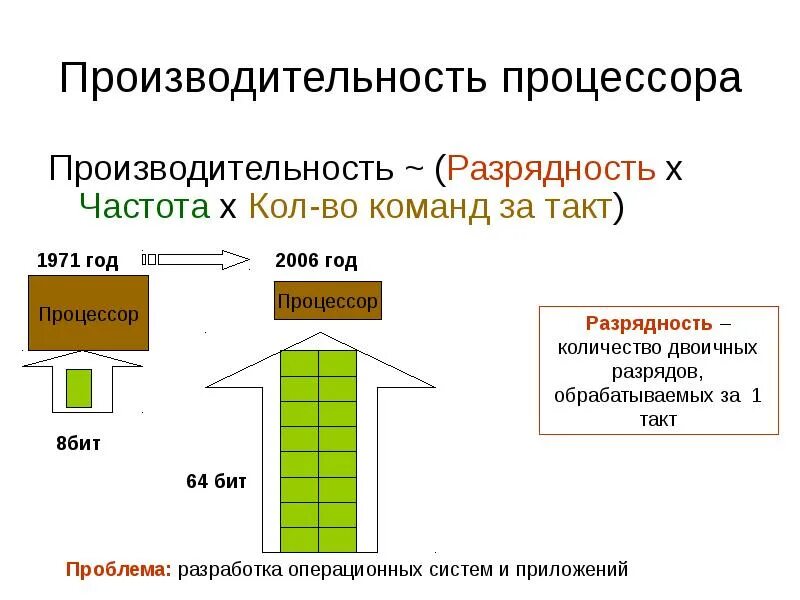 Производительность процессора

Производительность ~ (Разрядность х Частота х Кол-во команд за такт)

1971 год

2006 год

Процессор

Процессор

8бит

64 бит

Разрядность – количество двоичных разрядов, обрабатываемых за 1 такт

Проблема: разработка операционных систем и приложений